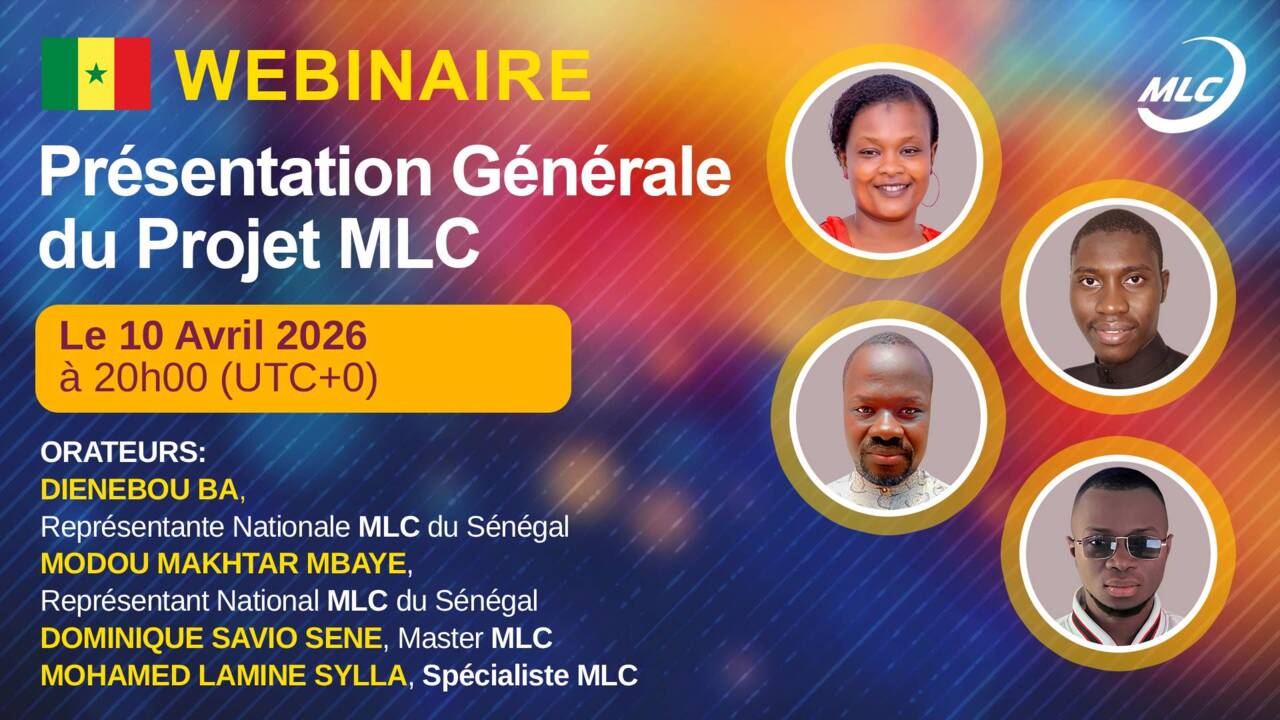 WEBINAIRE

MLC

Présentation Générale du Projet MLC

Le 10 Avril 2026
à 20h00 (UTC+0)

ORATEURS:
DIENEBOU BA,
Représentante Nationale MLC du Sénégal
MODOU MAKHTAR MBAYE,
Représentant National MLC du Sénégal
DOMINIQUE SAVIO SENE, Master MLC
MOHAMED LAMINE SYLLA, Spécialiste MLC